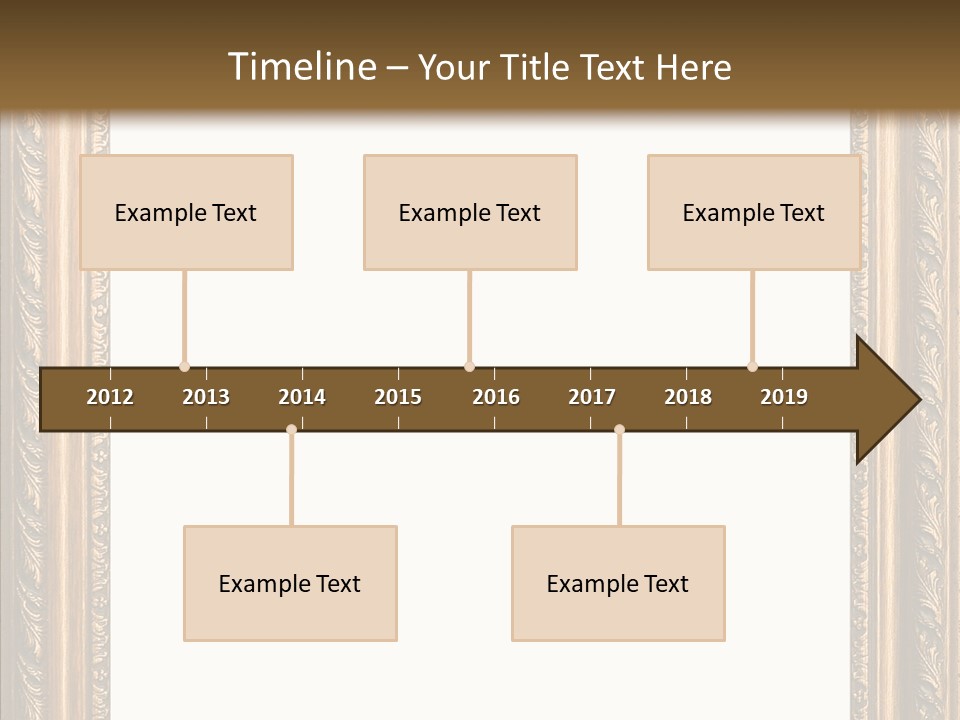 Timeline – Your Title Text Here

Example Text

Example Text

Example Text

2012 2013 2014 2015 2016 2017 2018 2019

Example Text

Example Text